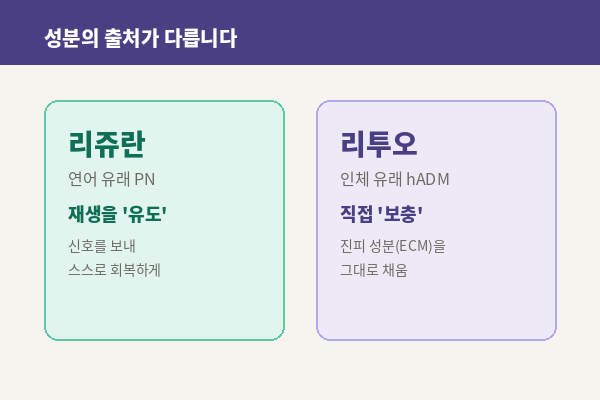 성분의 출처가 다릅니다

리쥬란
연어 유래 PN
재생을 '유도'
신호를 보내
스스로 회복하게

리투오
인체 유래 hADM
직접 '보충'
진피 성분(ECM)을
그대로 채움